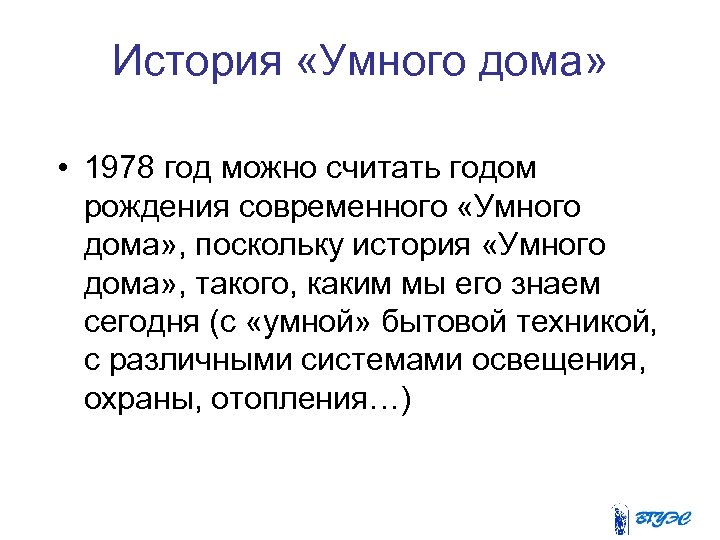 История «Умного дома»

• 1978 год можно считать годом рождения современного «Умного дома», поскольку история «Умного дома», такого, каким мы его знаем сегодня (с «умной» бытовой техникой, с различными системами освещения, охраны, отопления…)

ВГУЭС